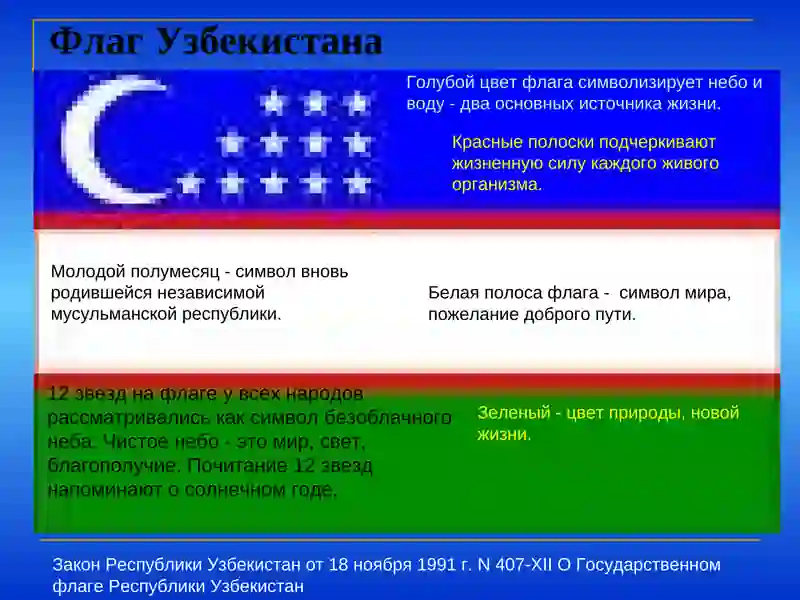 Флаг Узбекистана

Голубой цвет флага символизирует небо и воду - два основных источника жизни.

Красные полоски подчеркивают жизненную силу каждого живого организма.

Молодой полумесяц - символ вновь родившейся независимой мусульманской республики.

Белая полоса флага - символ мира, пожелание доброго пути.

12 звезд на флаге у всех народов рассматривались как символ безоблачного неба. Чистое небо - это мир, свет, благополучие. Почитание 12 звезд напоминают о солнечном годе.

Зеленый - цвет природы, новой жизни.

Закон Республики Узбекистан от 18 ноября 1991 г. N 407-XII О Государственном флаге Республики Узбекистан